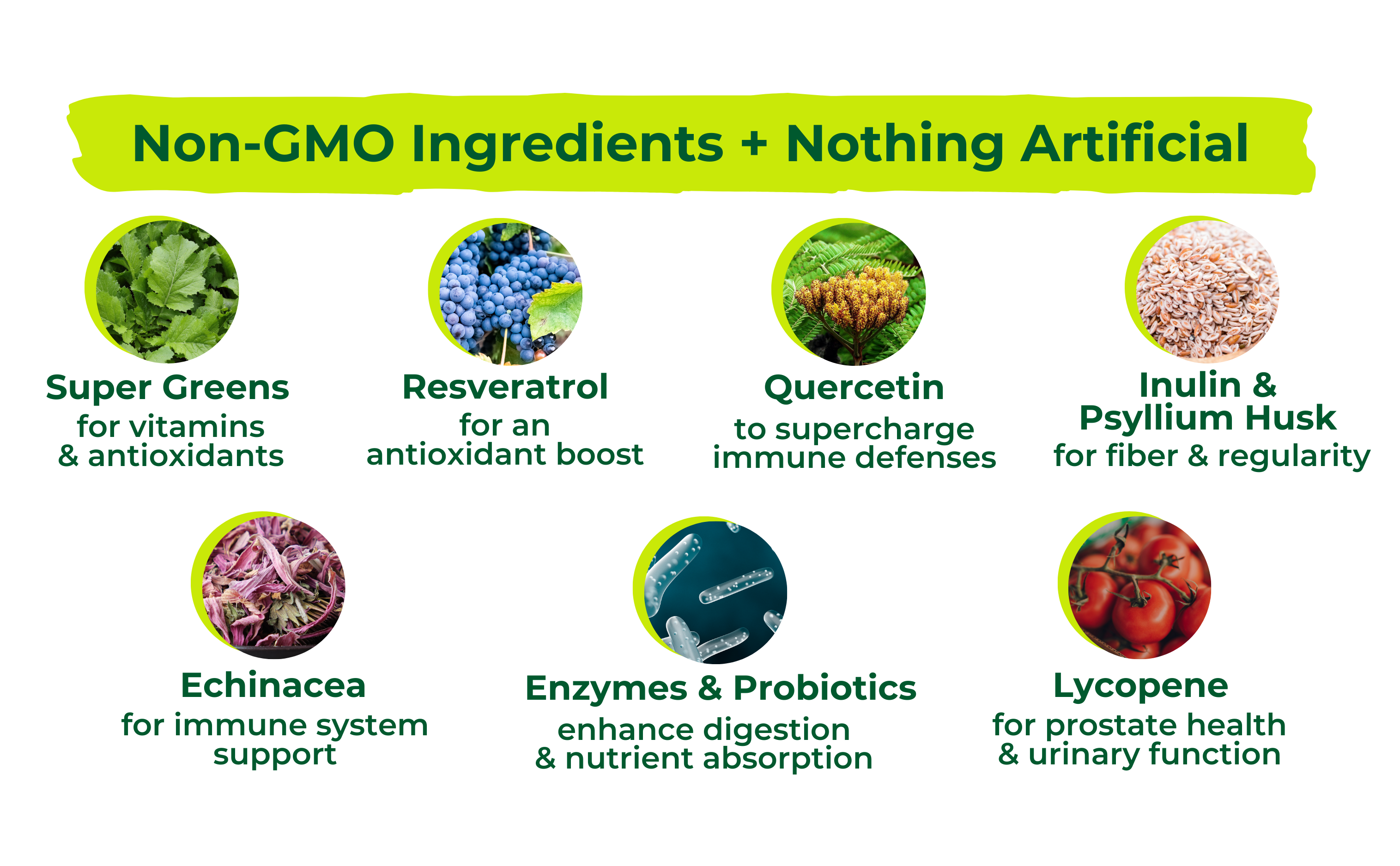 Non-GMO Ingredients + Nothing Artificial

Super Greens
for vitamins & antioxidants

Resveratrol
for an antioxidant boost

Quercetin
to supercharge immune defenses

Inulin & Psyllium Husk
for fiber & regularity

Echinacea
for immune system support

Enzymes & Probiotics
enhance digestion & nutrient absorption

Lycopene
for prostate health & urinary function